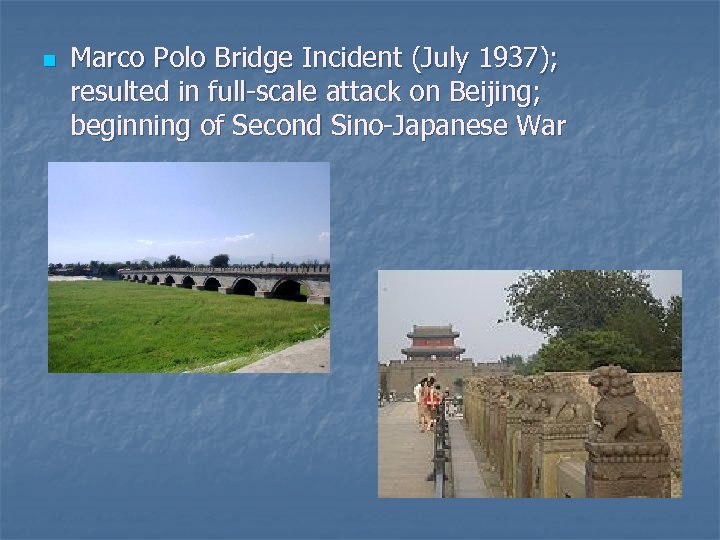 Marco Polo Bridge Incident (July 1937); resulted in full-scale attack on Beijing; beginning of Second Sino-Japanese War